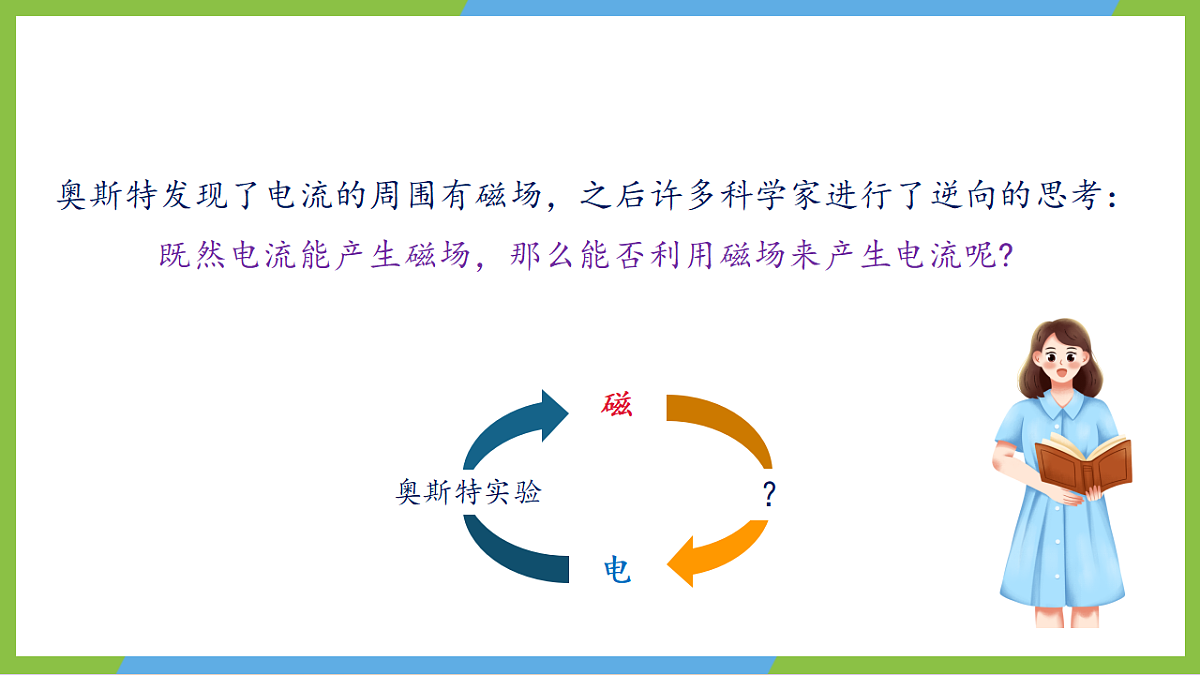 奥斯特发现了电流的周围有磁场，之后许多科学家进行了逆向的思考：
既然电流能产生磁场，那么能否利用磁场来产生电流呢？

磁

奥斯特实验

?

电